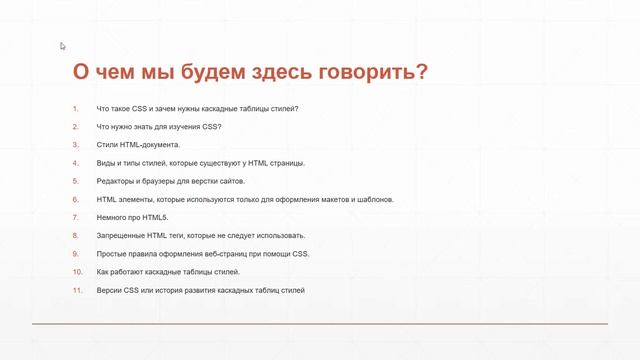 О чем мы будем здесь говорить?

1. Что такое CSS и зачем нужны каскадные таблицы стилей?

2. Что нужно знать для изучения CSS?

3. Стили HTML-документа.

4. Виды и типы стилей, которые существуют у HTML страницы.

5. Редакторы и браузеры для верстки сайтов.

6. HTML элементы, которые используются только для оформления макетов и шаблонов.

7. Немного про HTML5.

8. Запрещенные HTML теги, которые не следует использовать.

9. Простые правила оформления веб-страниц при помощи CSS.

10. Как работают каскадные таблицы стилей.

11. Версии CSS или история развития каскадных таблиц стилей